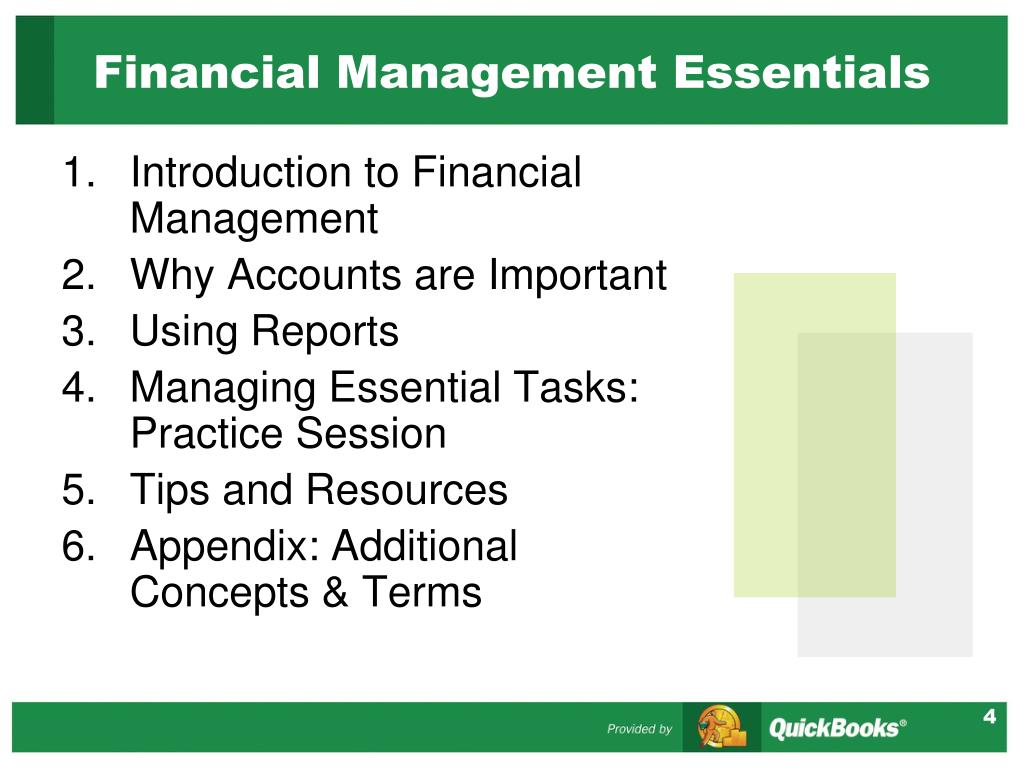 Financial Management Essentials

1. Introduction to Financial Management
2. Why Accounts are Important
3. Using Reports
4. Managing Essential Tasks: Practice Session
5. Tips and Resources
6. Appendix: Additional Concepts & Terms

Provided by QuickBooks®

4